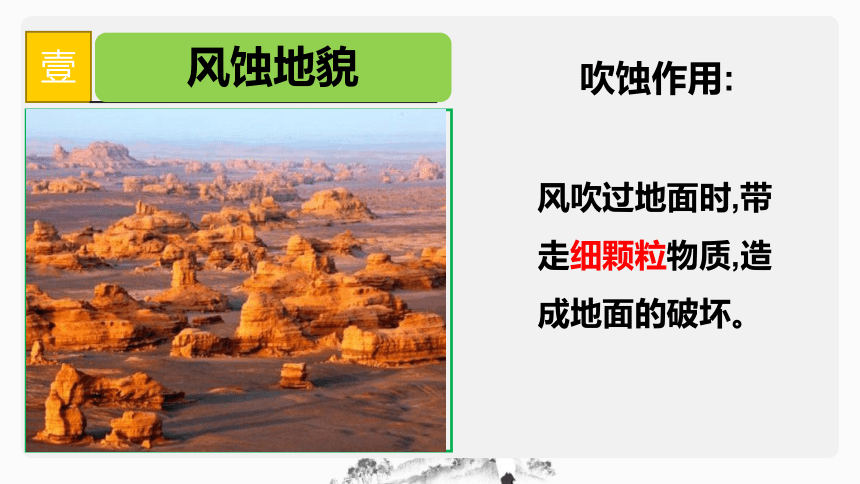 壹

风蚀地貌

吹蚀作用:

风吹过地面时,带走细颗粒物质,造成地面的破坏。